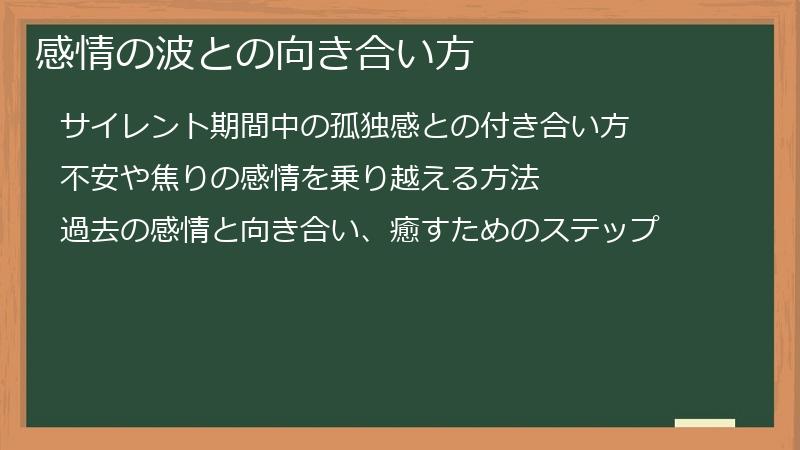 感情の波との向き合い方

サイレント期間中の孤独感との付き合い方

不安や焦りの感情を乗り越える方法

過去の感情と向き合い、癒すためのステップ